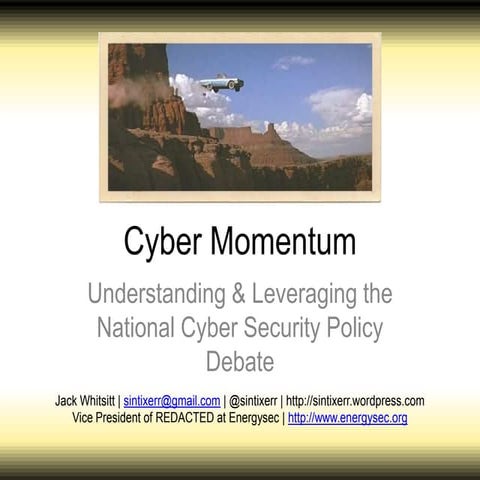 Cyber Momentum

Understanding & Leveraging the National Cyber Security Policy Debate

Jack Whitsitt | sintixerr@gmail.com | @sintixerr | http://sintixerr.wordpress.com
Vice President of REDACTED at Energysec | http://www.energysec.org